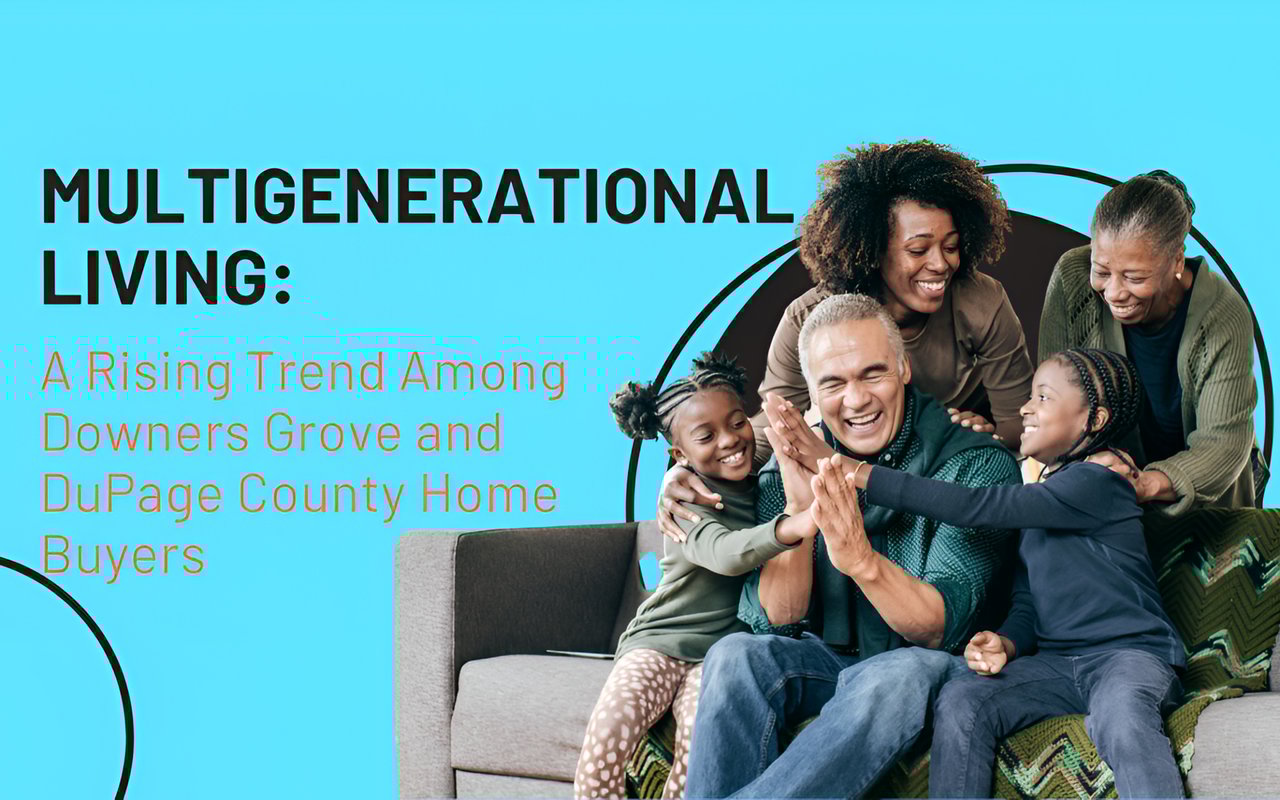 MULTIGENERATIONAL LIVING:

A Rising Trend Among Downers Grove and DuPage County Home Buyers